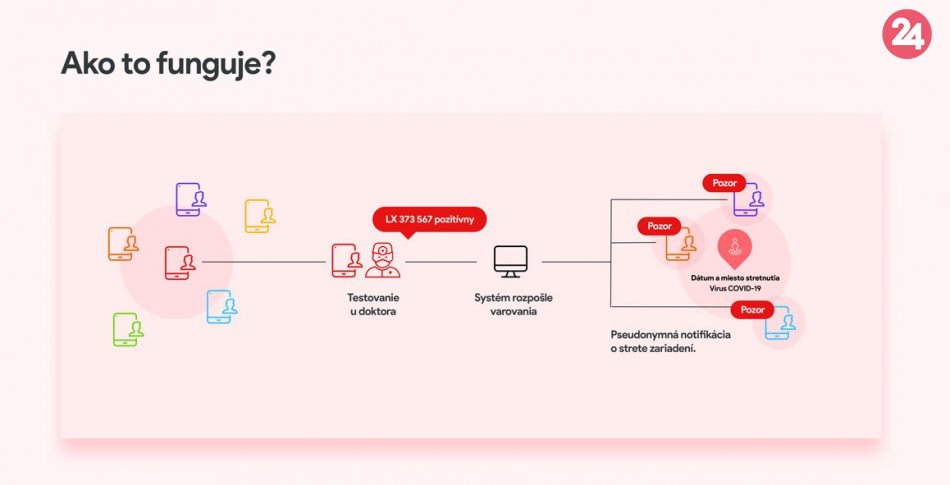 24

Ako to funguje?

LX 373 567 pozitívny

Testovanie u doktora

Systém rozpošle varovania

Pozor

Pozor

Dátum a miesto stretnutia
Vírus COVID-19

Pozor

Pseudonymná notifikácia o strete zariadení.